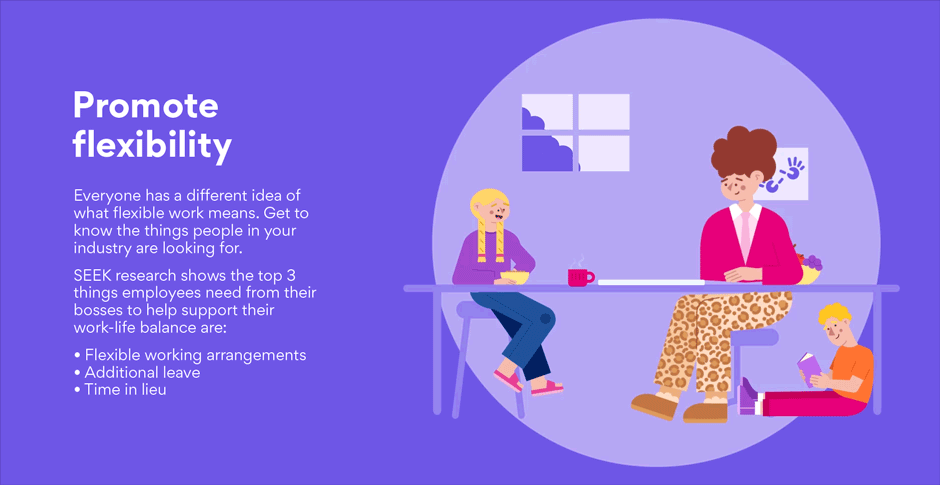 Promote flexibility

Everyone has a different idea of what flexible work means. Get to know the things people in your industry are looking for.

SEEK research shows the top 3 things employees need from their bosses to help support their work-life balance are:

• Flexible working arrangements
• Additional leave
• Time in lieu